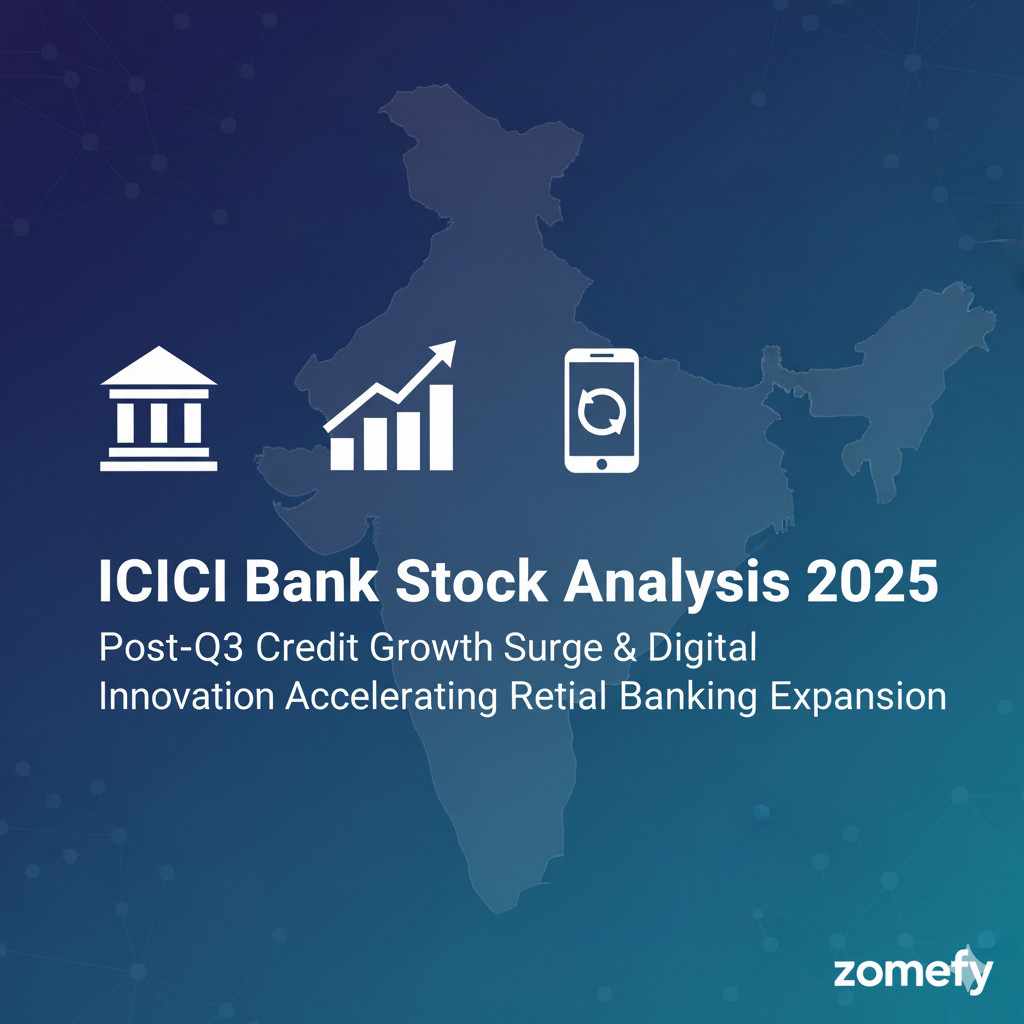 ICICI Bank Stock Analysis 2025

Post-Q3 Credit Growth Surge & Digital Innovation Accelerating Retial Banking Expansion

zomefy